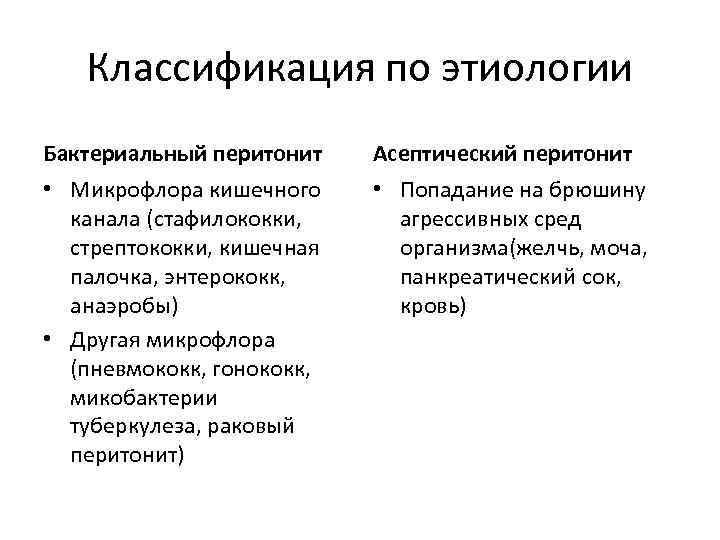 Классификация по этиологии

Бактериальный перитонит

• Микрофлора кишечного канала (стафилококки, стрептококки, кишечная палочка, энтерококк, анаэробы)
• Другая микрофлора (пневмококк, гонококк, микобактерии туберкулеза, раковый перитонит)

Асептический перитонит

• Попадание на брюшину агрессивных сред организма(желчь, моча, панкреатический сок, кровь)